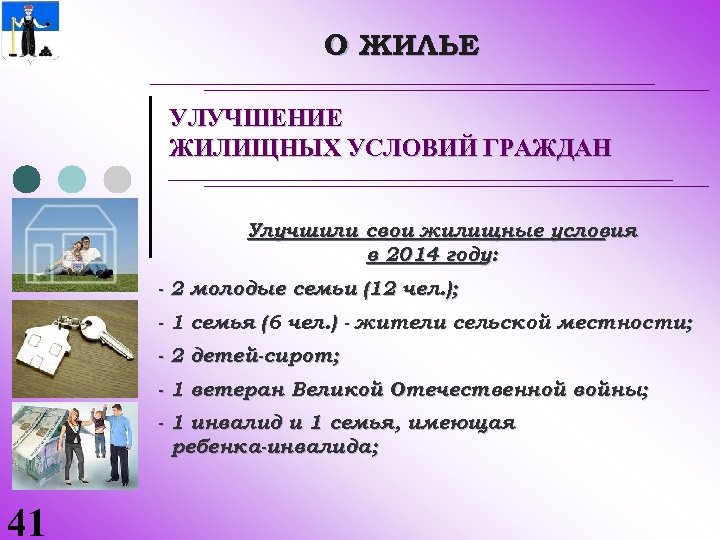 О ЖИЛЬЕ

УЛУЧШЕНИЕ
ЖИЛИЩНЫХ УСЛОВИЙ ГРАЖДАН

Улучшили свои жилищные условия
в 2014 году:

- 2 молодые семьи (12 чел.);
- 1 семья (6 чел.) - жители сельской местности;
- 2 детей-сирот;
- 1 ветеран Великой Отечественной войны;
- 1 инвалид и 1 семья, имеющая ребенка-инвалида;

41